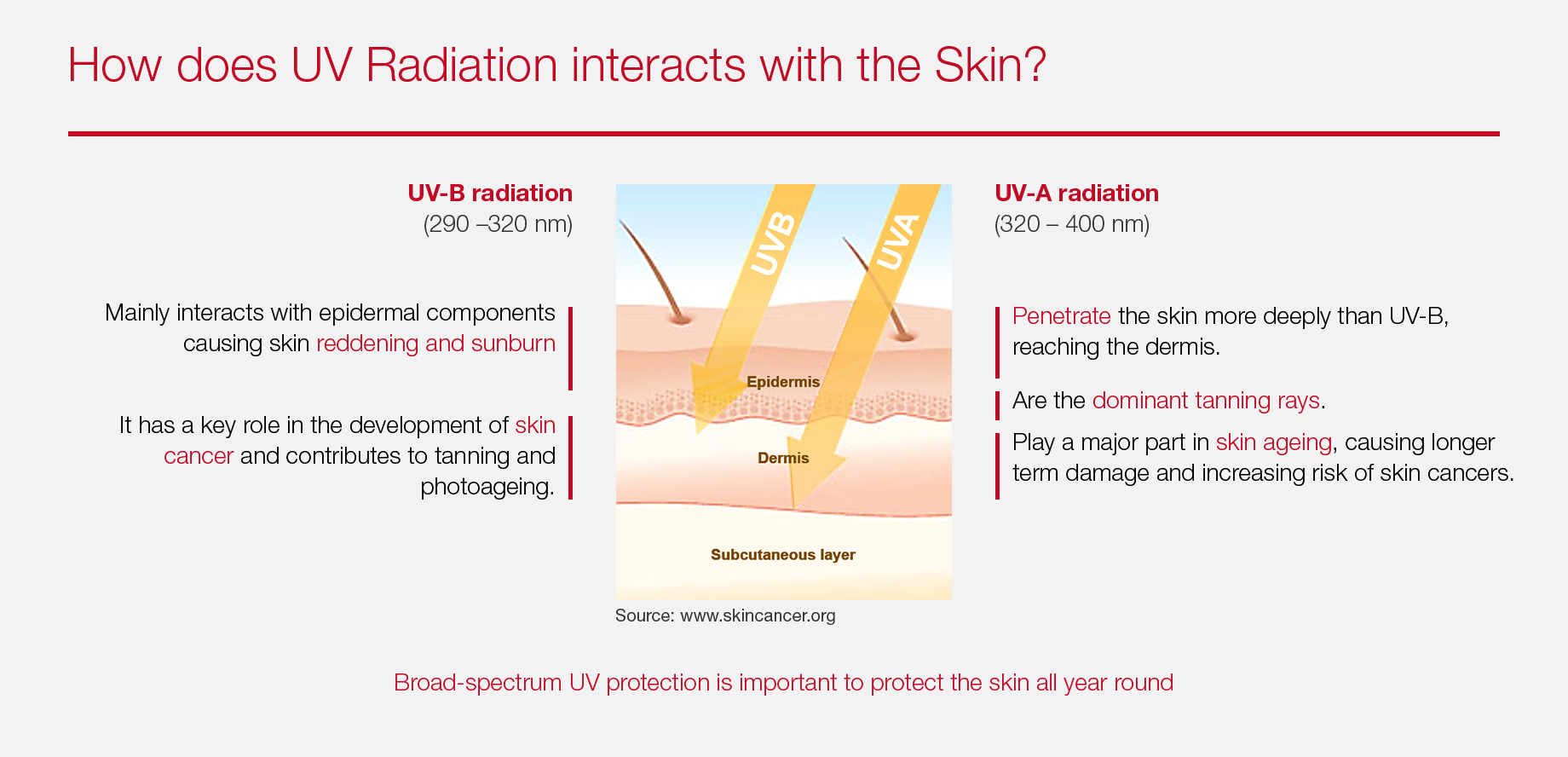 How does UV Radiation interacts with the Skin?

UV-B radiation
(290 –320 nm)

Mainly interacts with epidermal components causing skin reddening and sunburn

It has a key role in the development of skin cancer and contributes to tanning and photoageing.

UVB

UVA

Epidermis

Dermis

Subcutaneous layer

Source: www.skincancer.org

UV-A radiation
(320 – 400 nm)

Penetrate the skin more deeply than UV-B, reaching the dermis.

Are the dominant tanning rays.

Play a major part in skin ageing, causing longer term damage and increasing risk of skin cancers.

Broad-spectrum UV protection is important to protect the skin all year round